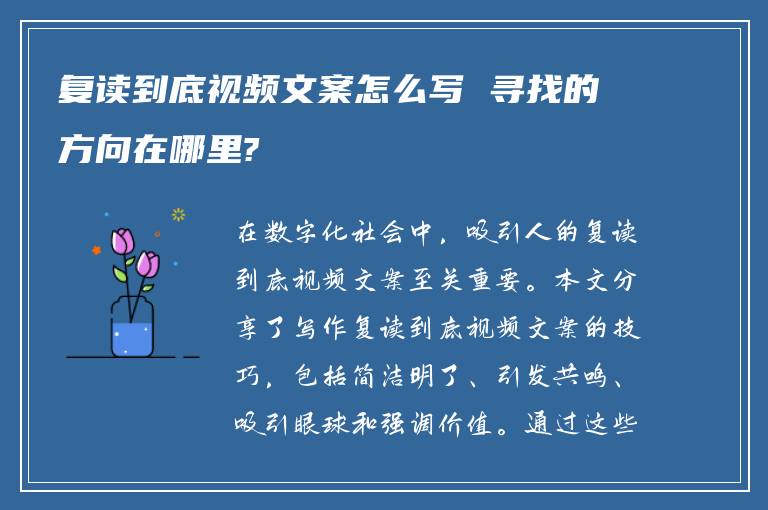 复读到底视频文案怎么写 寻找的方向在哪里?

在数字化社会中，吸引人的复读到底视频文案至关重要。本文分享了写作复读到底视频文案的技巧，包括简洁明了、引发共鸣、吸引眼球和强调价值。通过这些